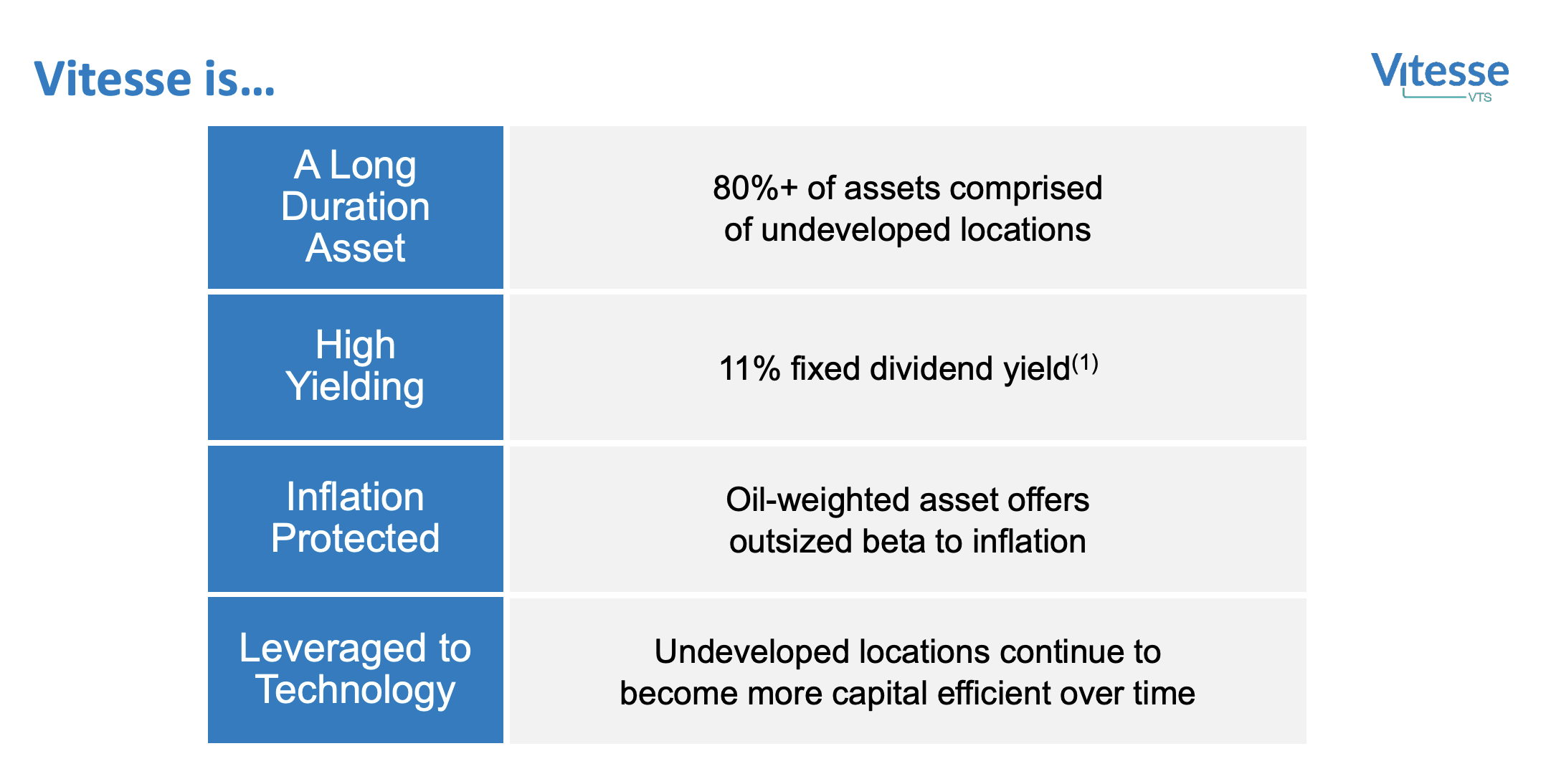 Vitesse is...

Vitesse
VTS

| A Long Duration Asset | 80%+ of assets comprised of undeveloped locations |
|---|---|
| High Yielding | 11% fixed dividend yield$^{(1)}$ |
| Inflation Protected | Oil-weighted asset offers outsized beta to inflation |
| Leveraged to Technology | Undeveloped locations continue to become more capital efficient over time |